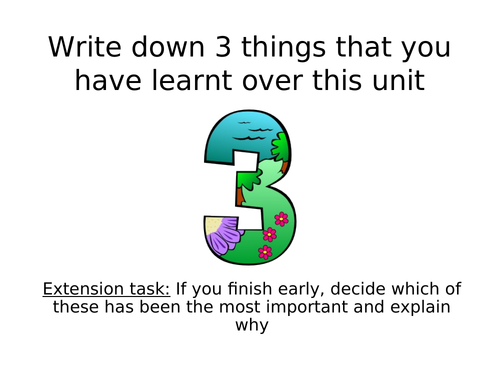 Write down 3 things that you have learnt over this unit

3

Extension task: If you finish early, decide which of these has been the most important and explain why